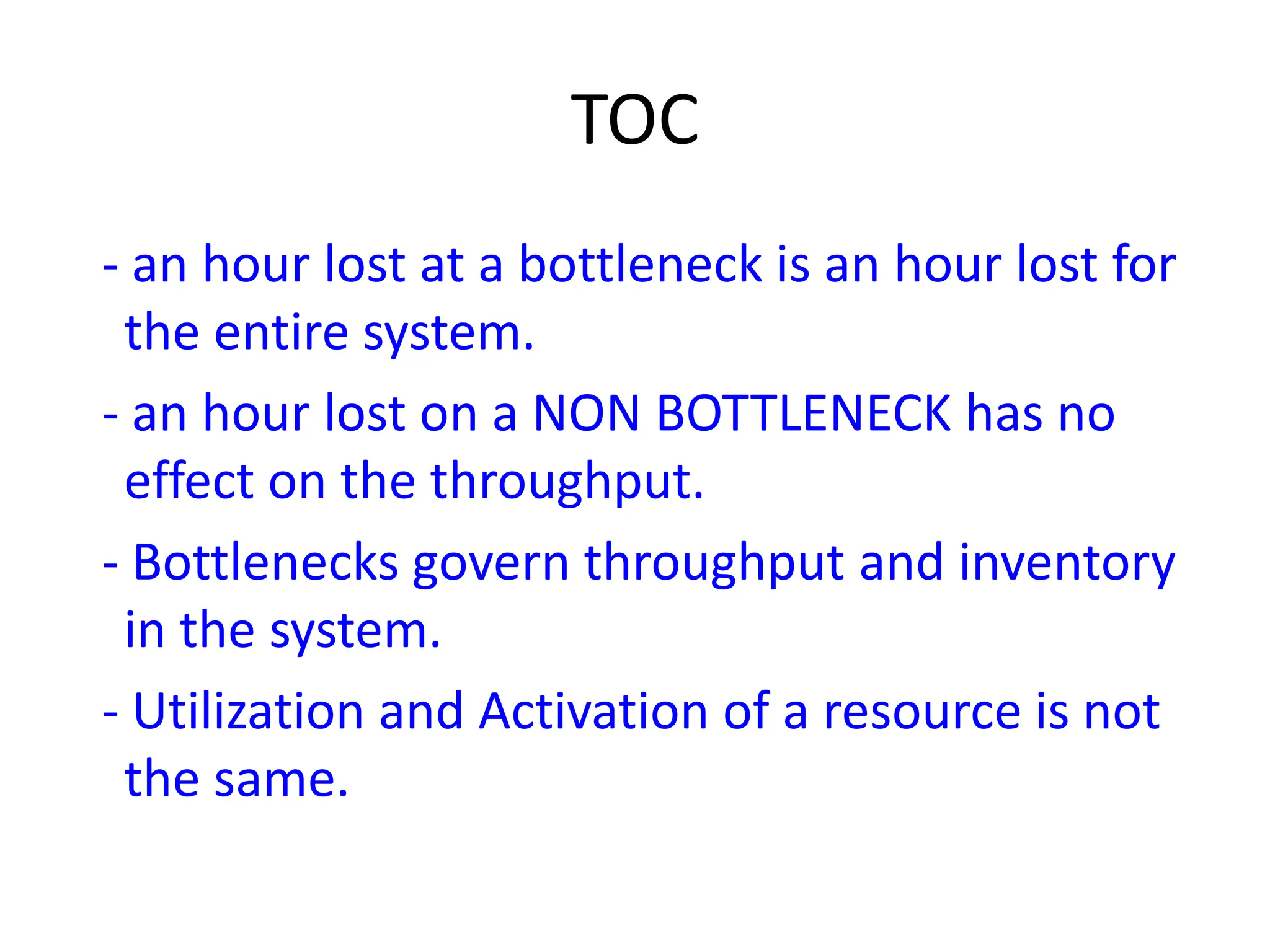 TOC

- an hour lost at a bottleneck is an hour lost for the entire system.

- an hour lost on a NON BOTTLENECK has no effect on the throughput.

- Bottlenecks govern throughput and inventory in the system.

- Utilization and Activation of a resource is not the same.